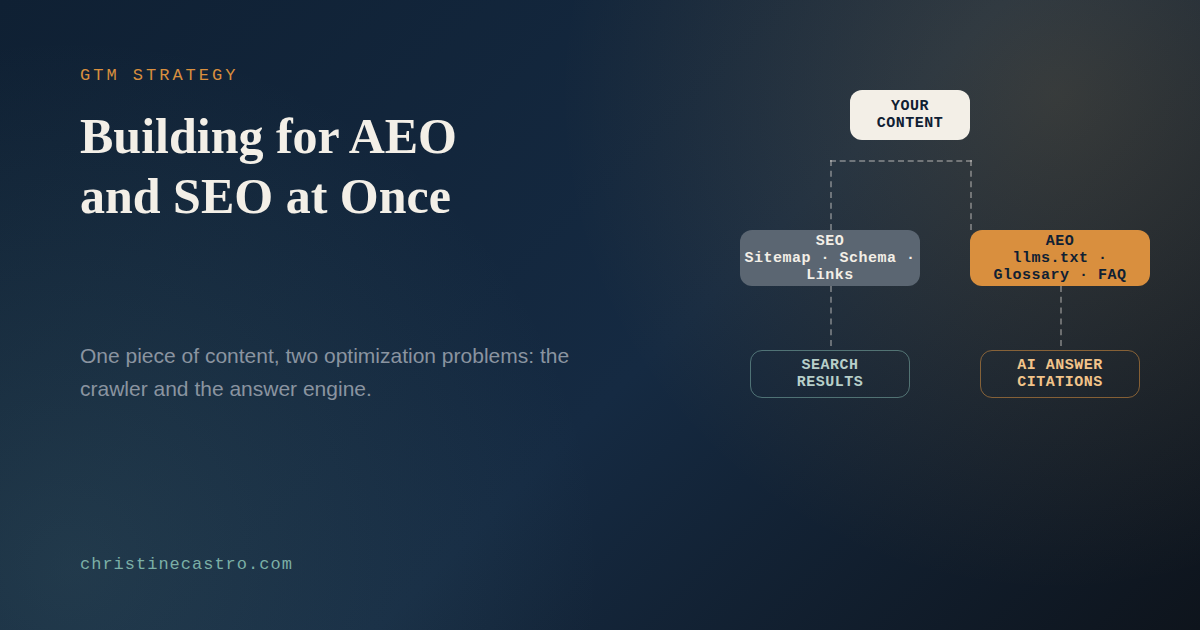 GTM STRATEGY

Building for AEO and SEO at Once

One piece of content, two optimization problems: the crawler and the answer engine.

christinecastro.com

YOUR CONTENT

SEO
Sitemap · Schema · Links

AEO
llms.txt · Glossary · FAQ

SEARCH RESULTS

AI ANSWER CITATIONS